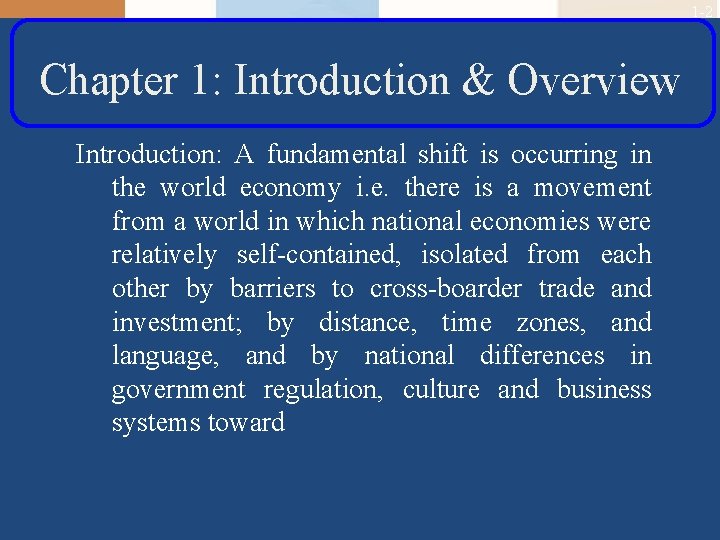 1-2

Chapter 1: Introduction & Overview

Introduction: A fundamental shift is occurring in the world economy i.e. there is a movement from a world in which national economies were relatively self-contained, isolated from each other by barriers to cross-boarder trade and investment; by distance, time zones, and language, and by national differences in government regulation, culture and business systems toward